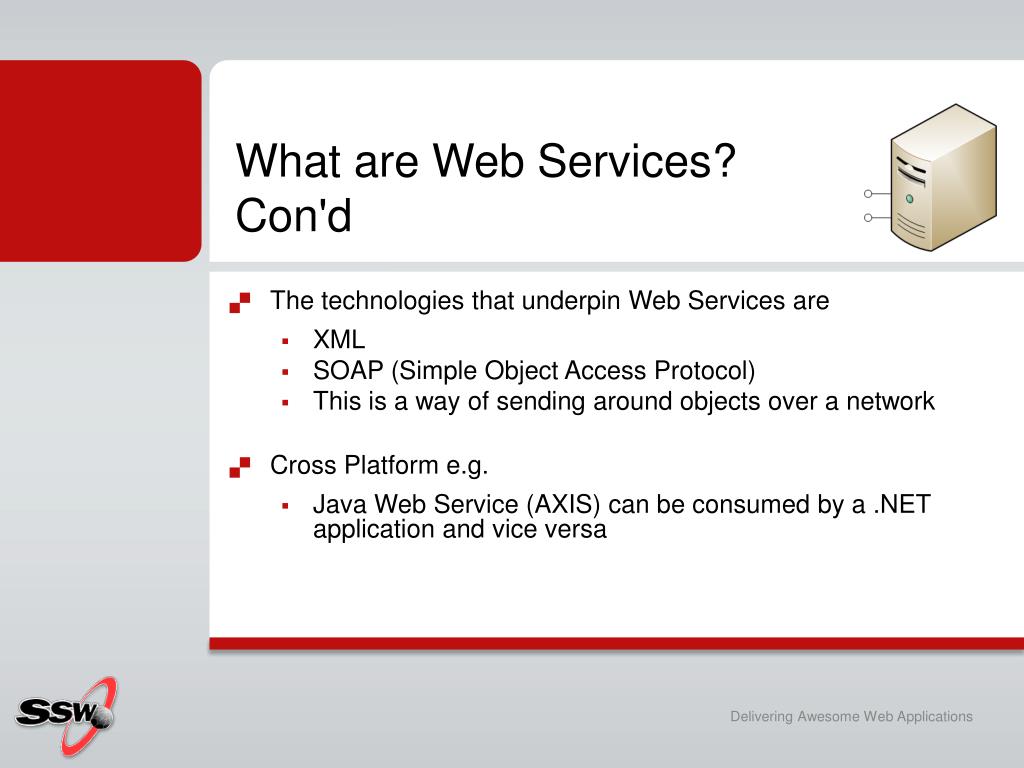 What are Web Services?
Con'd

The technologies that underpin Web Services are

- XML
- SOAP (Simple Object Access Protocol)
- This is a way of sending around objects over a network

Cross Platform e.g.

- Java Web Service (AXIS) can be consumed by a .NET application and vice versa

SSW

Delivering Awesome Web Applications